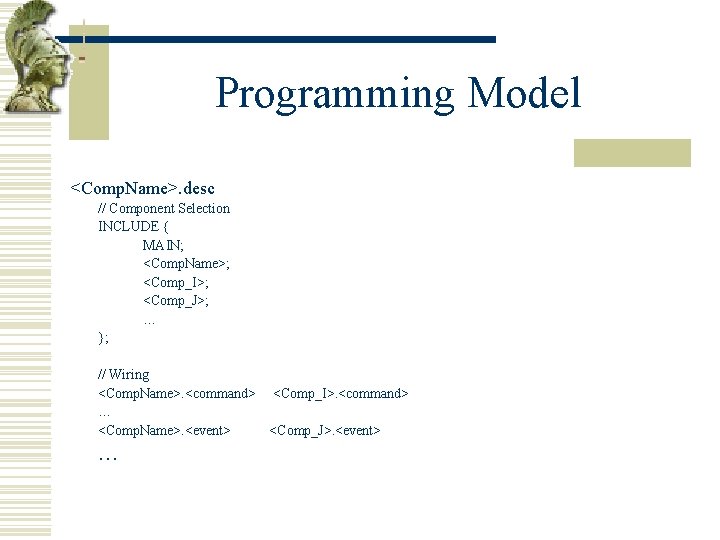 Programming Model

<CompName>.desc
// Component Selection
INCLUDE {
MAIN;
<CompName>;
<Comp_I>;
<Comp_J>;
…
};

// Wiring
<CompName>.<command> <Comp_I>.<command>
…
<CompName>.<event> <Comp_J>.<event>
…